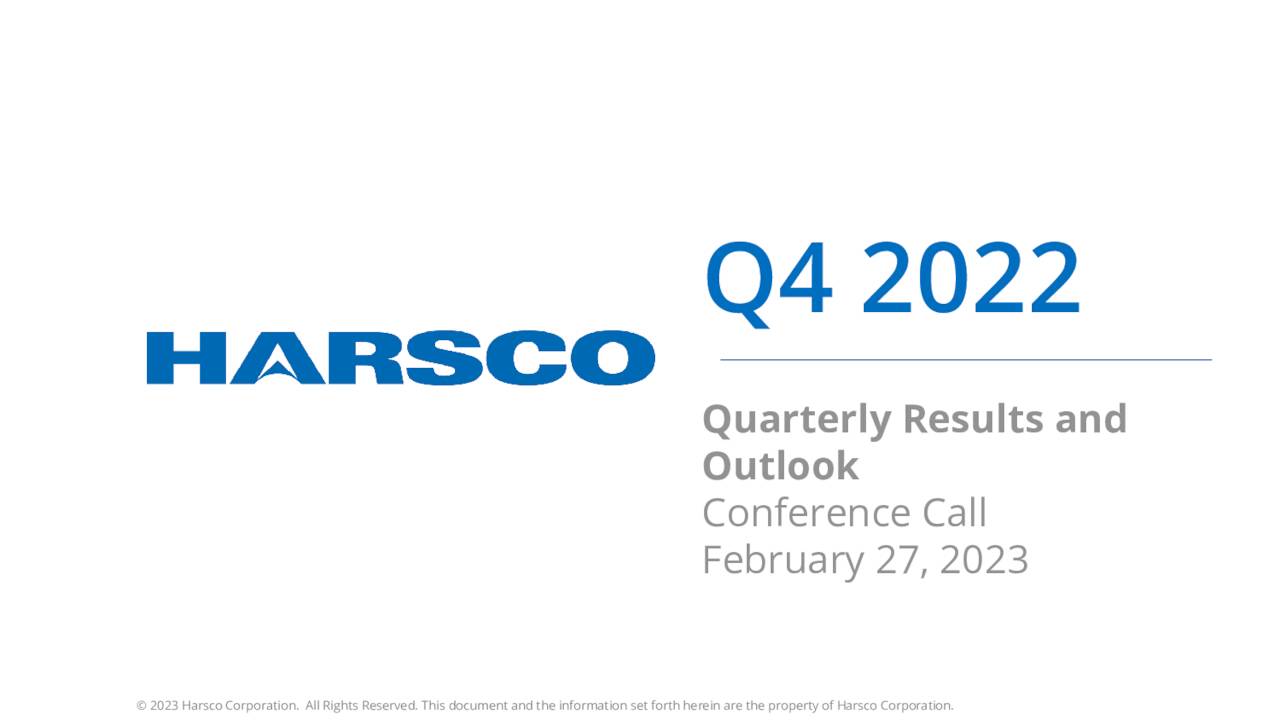 HARSCO

Q4 2022

Quarterly Results and Outlook
Conference Call
February 27, 2023

© 2023 Harsco Corporation. All Rights Reserved. This document and the information set forth herein are the property of Harsco Corporation.